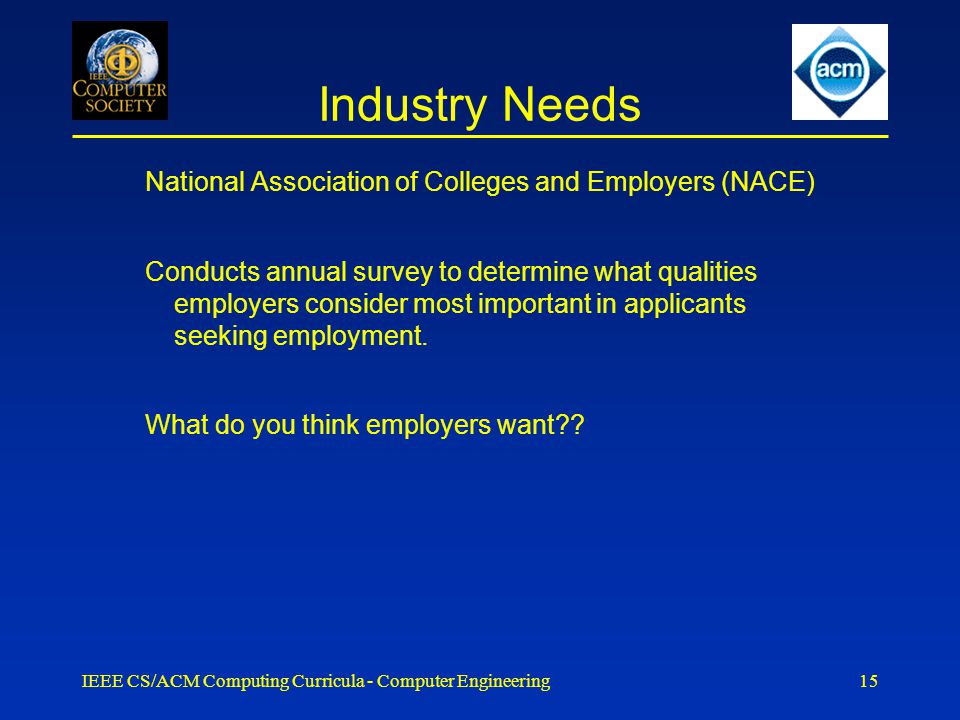 IEEE COMPUTER SOCIETY

acm

Industry Needs

National Association of Colleges and Employers (NACE)

Conducts annual survey to determine what qualities employers consider most important in applicants seeking employment.

What do you think employers want??

IEEE CS/ACM Computing Curricula - Computer Engineering

15